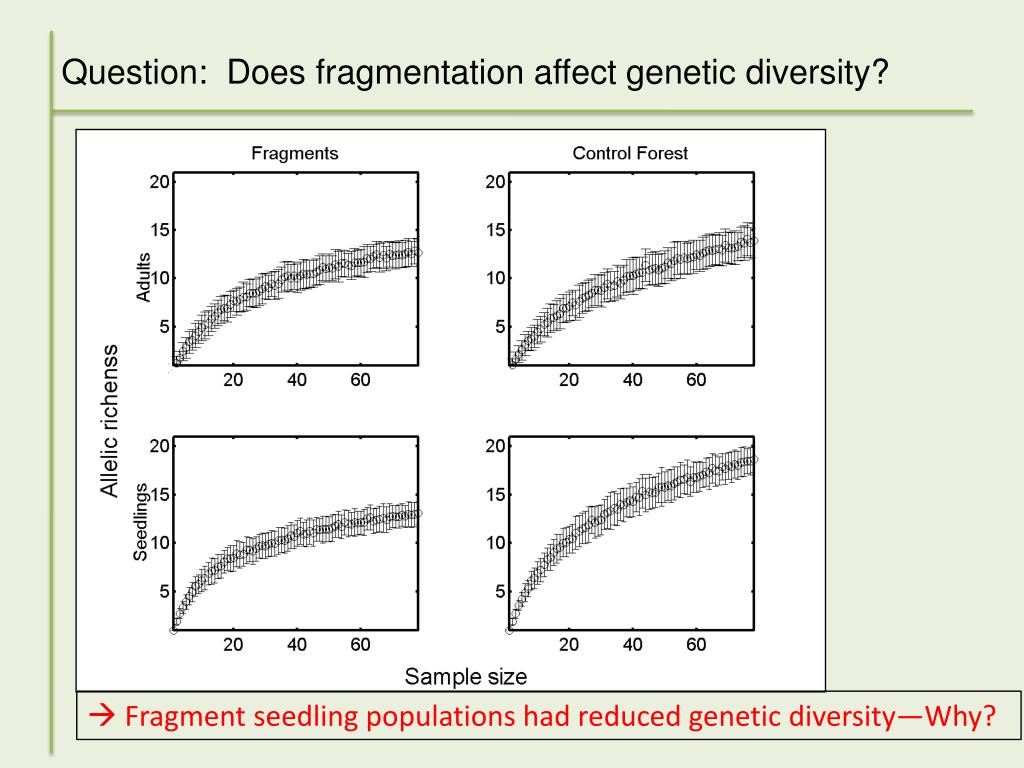 Question: Does fragmentation affect genetic diversity?

Fragments

Control Forest

Allelic richenss

Adults

20
15
10
5

20 40 60

20
15
10
5

20 40 60

Seedlings

20
15
10
5

20 40 60

20
15
10
5

20 40 60

Sample size

→ Fragment seedling populations had reduced genetic diversity—Why?